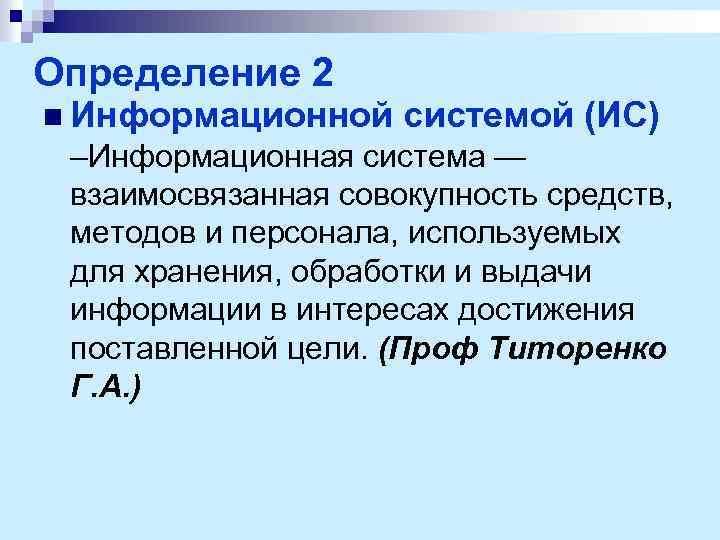 Определение 2

Информационной системой (ИС) –Информационная система — взаимосвязанная совокупность средств, методов и персонала, используемых для хранения, обработки и выдачи информации в интересах достижения поставленной цели. (Проф Титоренко Г.А.)